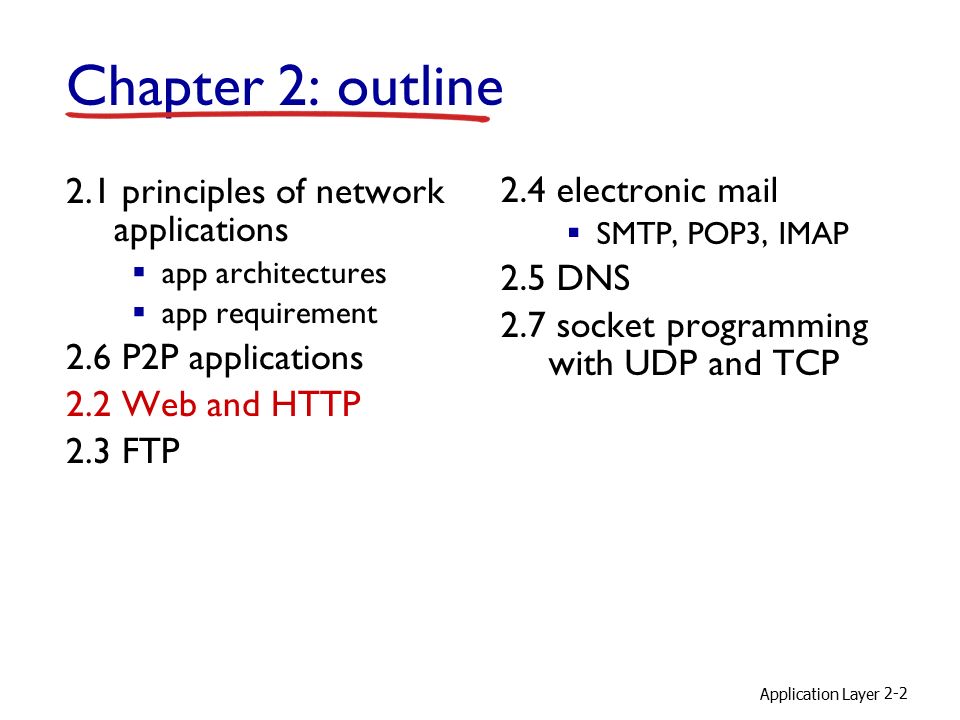 Chapter 2: outline

2.1 principles of network applications
- app architectures
- app requirement

2.6 P2P applications
2.2 Web and HTTP
2.3 FTP

2.4 electronic mail
- SMTP, POP3, IMAP

2.5 DNS
2.7 socket programming with UDP and TCP

Application Layer 2-2